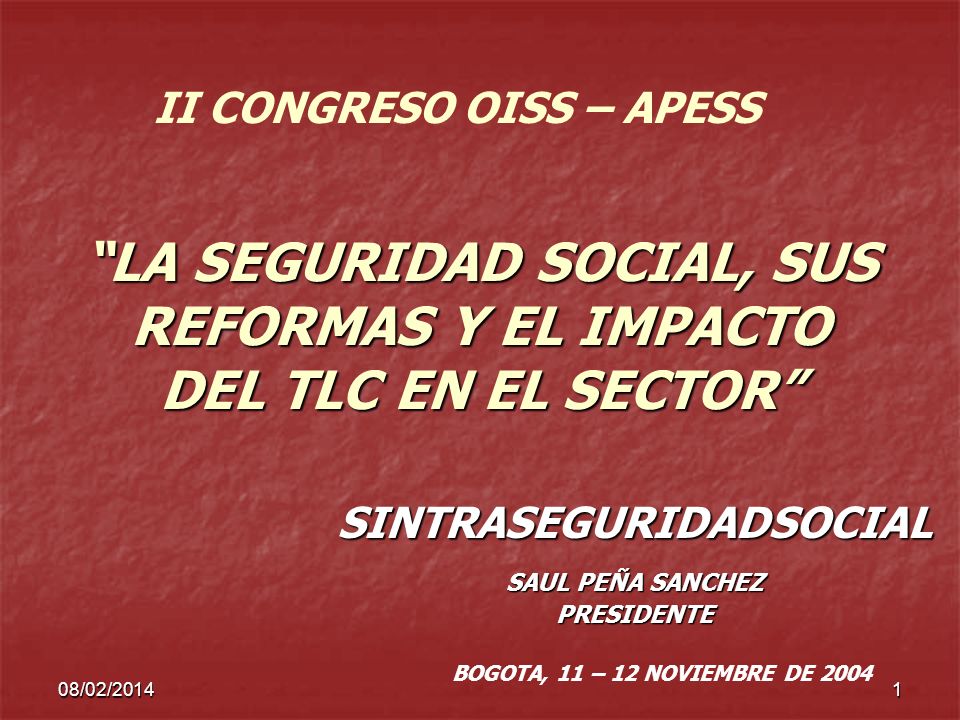 II CONGRESO OISS – APESS

“LA SEGURIDAD SOCIAL, SUS REFORMAS Y EL IMPACTO DEL TLC EN EL SECTOR”

SINTRASEGURIDADSOCIAL

SAUL PEÑA SANCHEZ
PRESIDENTE

BOGOTA, 11 – 12 NOVIEMBRE DE 2004

08/02/2014

1